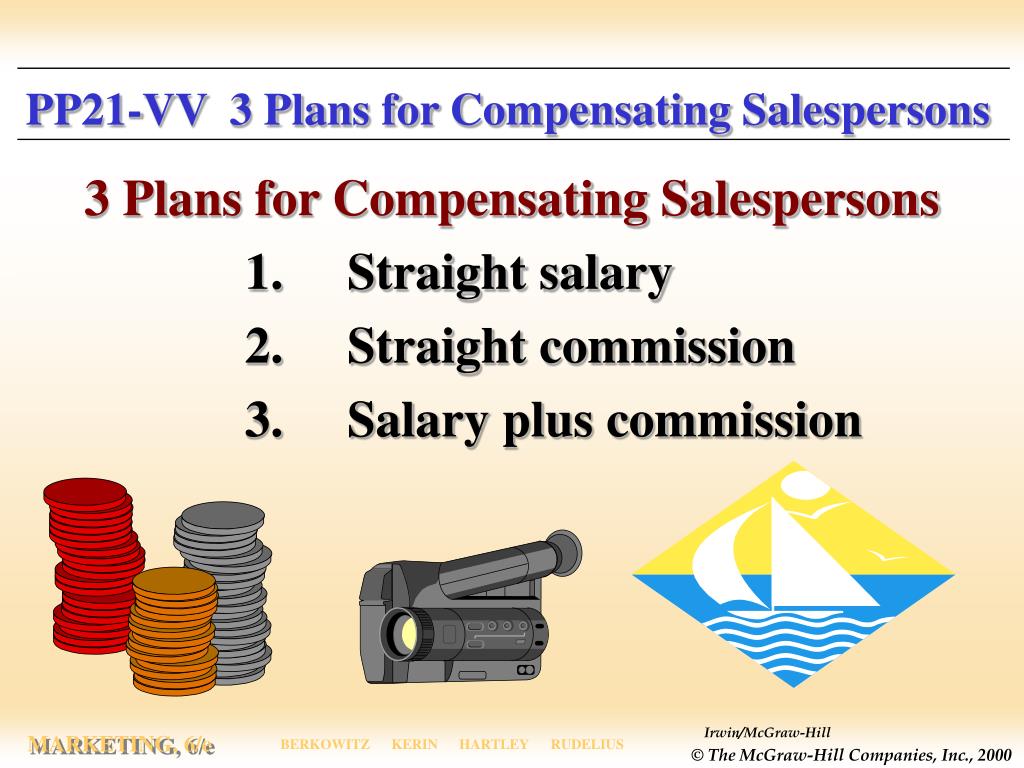 PP21-VV 3 Plans for Compensating Salespersons

3 Plans for Compensating Salespersons

1. Straight salary
2. Straight commission
3. Salary plus commission

MARKETING, 6/e

BERKOWITZ KERIN HARTLEY RUDELIUS

Irwin/McGraw-Hill
© The McGraw-Hill Companies, Inc., 2000